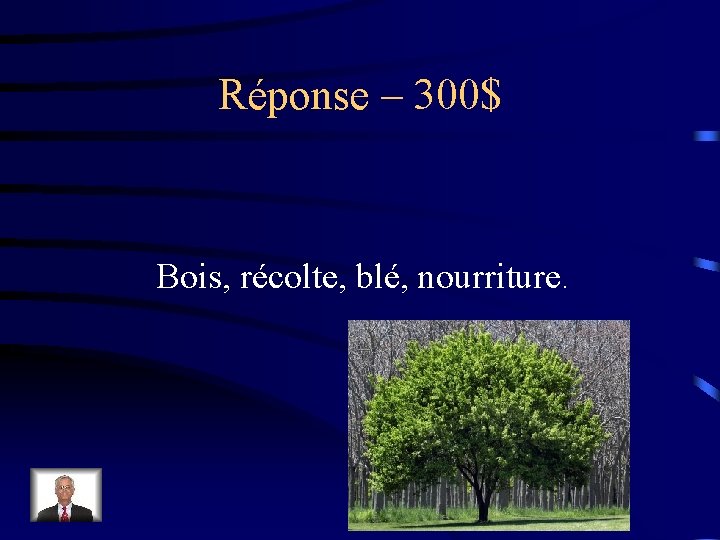 Réponse – 300$

Bois, récolte, blé, nourriture.